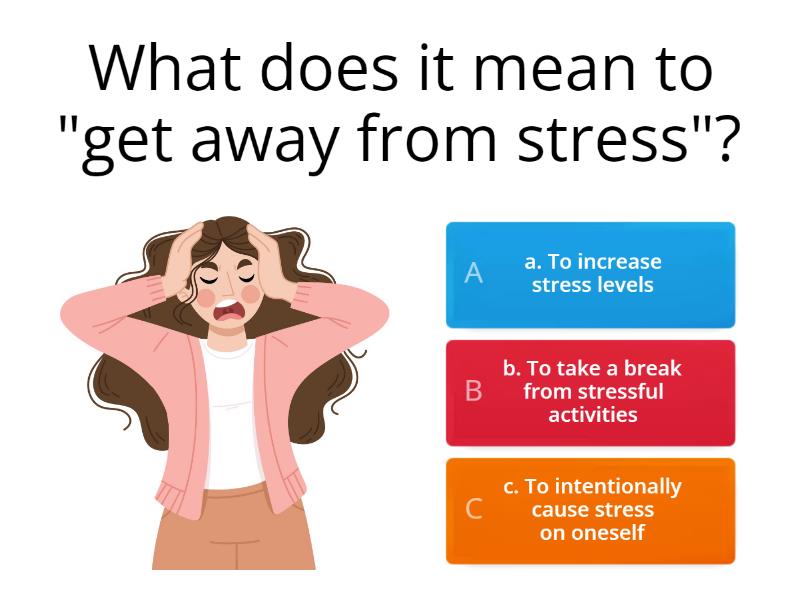 What does it mean to "get away from stress"?

A a. To increase stress levels

B b. To take a break from stressful activities

C c. To intentionally cause stress on oneself